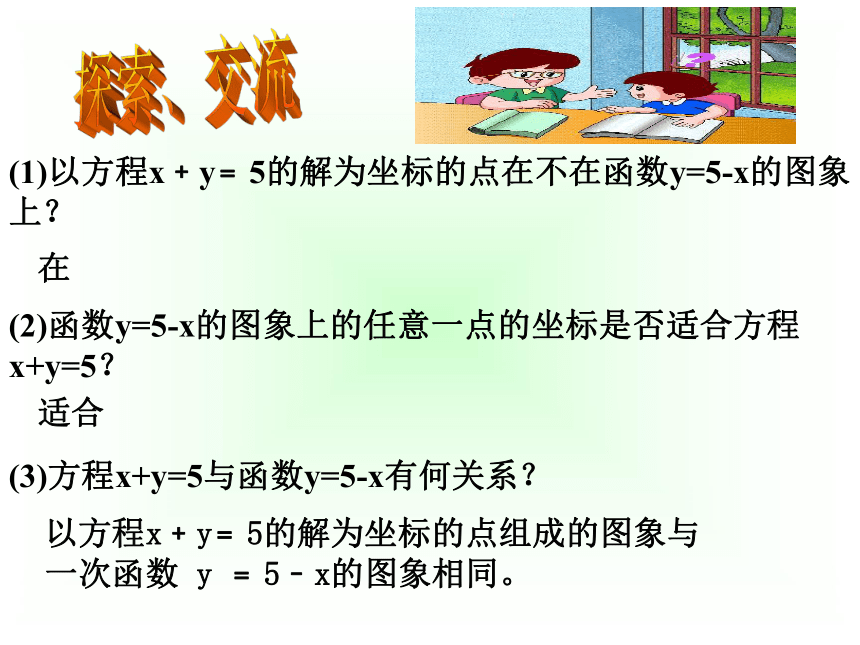 探索、交流

(1)以方程$x + y = 5$的解为坐标的点在不在函数$y=5-x$的图象上？

在

(2)函数$y=5-x$的图象上的任意一点的坐标是否适合方程$x+y=5$？

适合

(3)方程$x+y=5$与函数$y=5-x$有何关系？

以方程$x + y = 5$的解为坐标的点组成的图象与一次函数 $y = 5 - x$的图象相同。